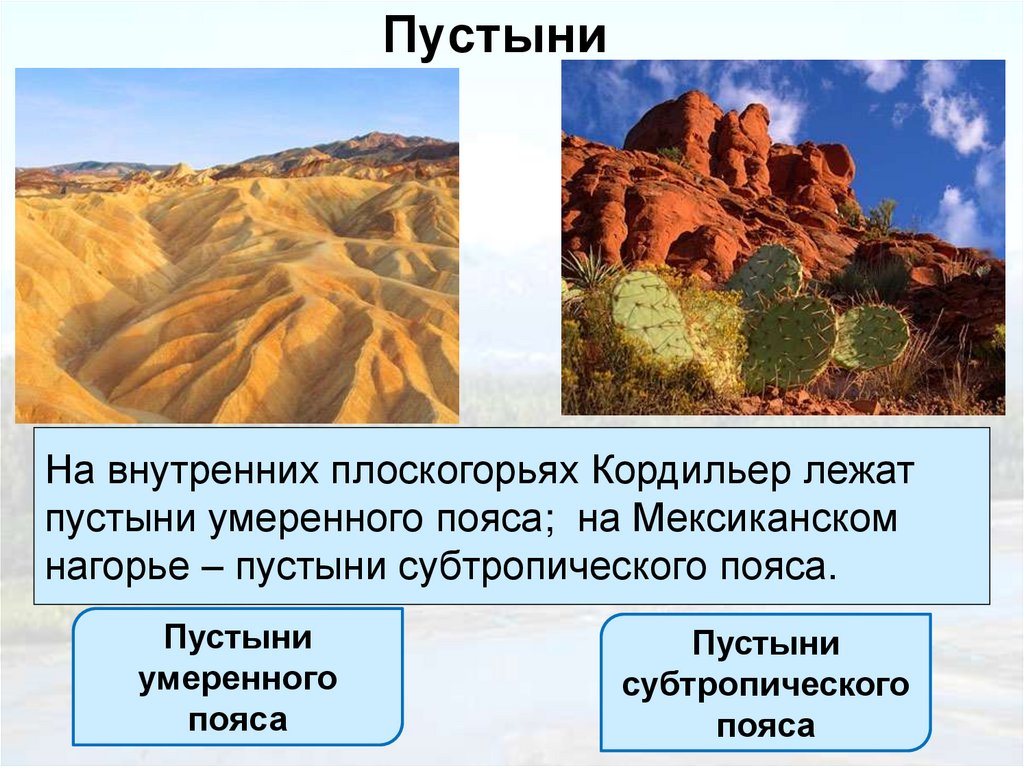 Пустыни

На внутренних плоскогорьях Кордильер лежат пустыни умеренного пояса; на Мексиканском нагорье – пустыни субтропического пояса.

Пустыни умеренного пояса

Пустыни субтропического пояса